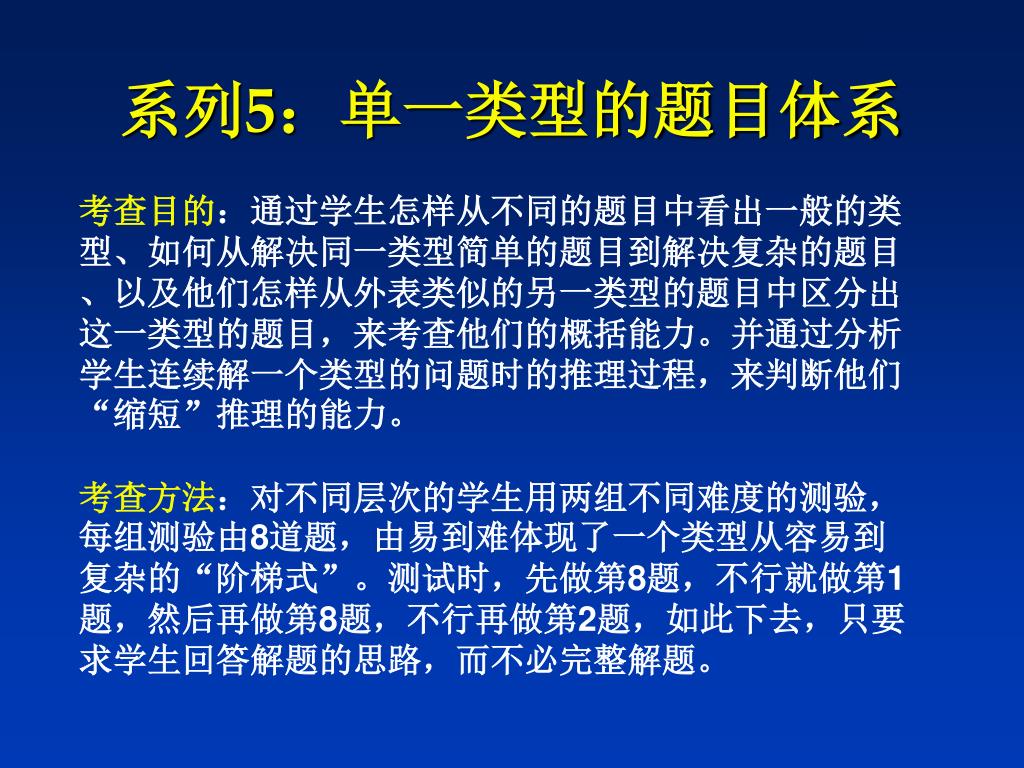 系列5：单一类型的题目体系

考查目的：通过学生怎样从不同的题目中看出一般的类型、如何从解决同一类型简单的题目到解决复杂的题目、以及他们怎样从外表类似的另一类型的题目中区分出这一类型的题目，来考查他们的概括能力。并通过分析学生连续解一个类型的问题时的推理过程，来判断他们“缩短”推理的能力。

考查方法：对不同层次的学生用两组不同难度的测验，每组测验由8道题，由易到难体现了一个类型从容易到复杂的“阶梯式”。测试时，先做第8题，不行就做第1题，然后再做第8题，不行再做第2题，如此下去，只要求学生回答解题的思路，而不必完整解题。